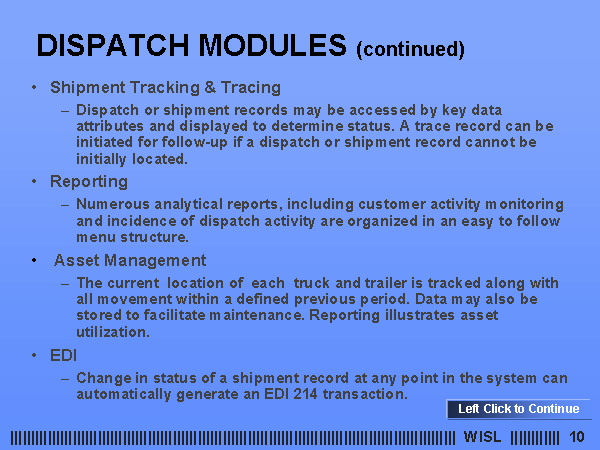 DISPATCH MODULES (continued)

• Shipment Tracking & Tracing

– Dispatch or shipment records may be accessed by key data attributes and displayed to determine status. A trace record can be initiated for follow-up if a dispatch or shipment record cannot be initially located.

• Reporting

– Numerous analytical reports, including customer activity monitoring and incidence of dispatch activity are organized in an easy to follow menu structure.

• Asset Management

– The current location of each truck and trailer is tracked along with all movement within a defined previous period. Data may also be stored to facilitate maintenance. Reporting illustrates asset utilization.

• EDI

– Change in status of a shipment record at any point in the system can automatically generate an EDI 214 transaction.

Left Click to Continue

WISL 10